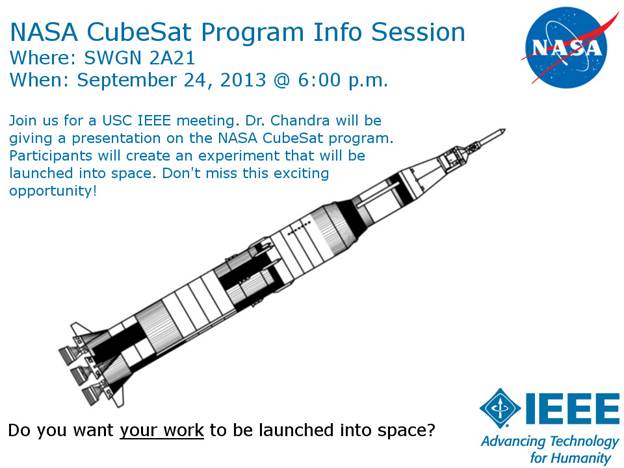 NASA CubeSat Program Info Session
Where: SWGN 2A21
When: September 24, 2013 @ 6:00 p.m.

NASA

Join us for a USC IEEE meeting. Dr. Chandra will be giving a presentation on the NASA CubeSat program. Participants will create an experiment that will be launched into space. Don't miss this exciting opportunity!

Do you want your work to be launched into space?

IEEE
Advancing Technology for Humanity